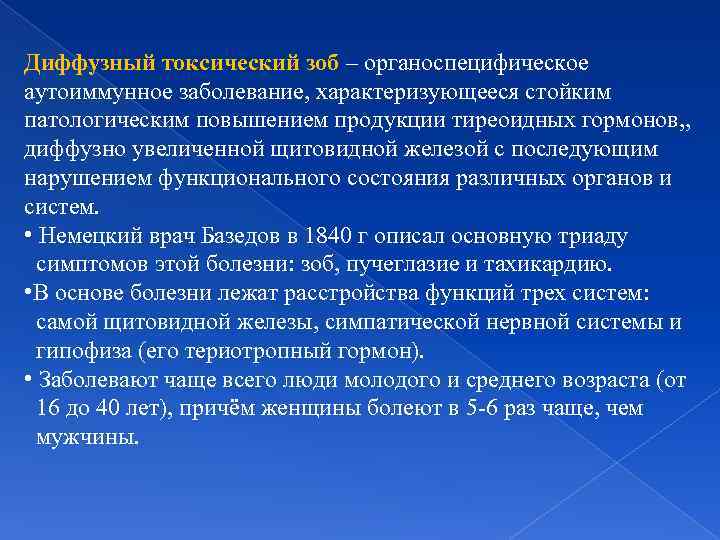 Диффузный токсический зоб – органоспецифическое аутоиммунное заболевание, характеризующееся стойким патологическим повышением продукции тиреоидных гормонов,, диффузно увеличенной щитовидной железой с последующим нарушением функционального состояния различных органов и систем.

• Немецкий врач Базедов в 1840 г описал основную триаду симптомов этой болезни: зоб, пучеглазие и тахикардию.

•В основе болезни лежат расстройства функций трех систем: самой щитовидной железы, симпатической нервной системы и гипофиза (его териотропный гормон).

• Заболевают чаще всего люди молодого и среднего возраста (от 16 до 40 лет), причём женщины болеют в 5-6 раз чаще, чем мужчины.